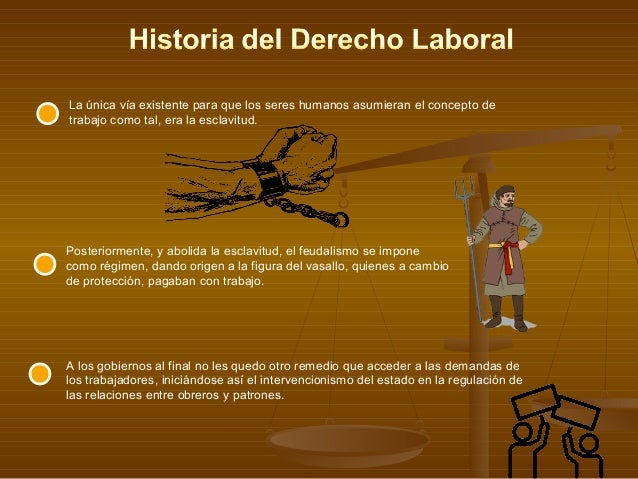 Historia del Derecho Laboral

La única vía existente para que los seres humanos asumieran el concepto de trabajo como tal, era la esclavitud.

Posteriormente, y abolida la esclavitud, el feudalismo se impone como régimen, dando origen a la figura del vasallo, quienes a cambio de protección, pagaban con trabajo.

A los gobiernos al final no les quedo otro remedio que acceder a las demandas de los trabajadores, iniciándose así el intervencionismo del estado en la regulación de las relaciones entre obreros y patrones.